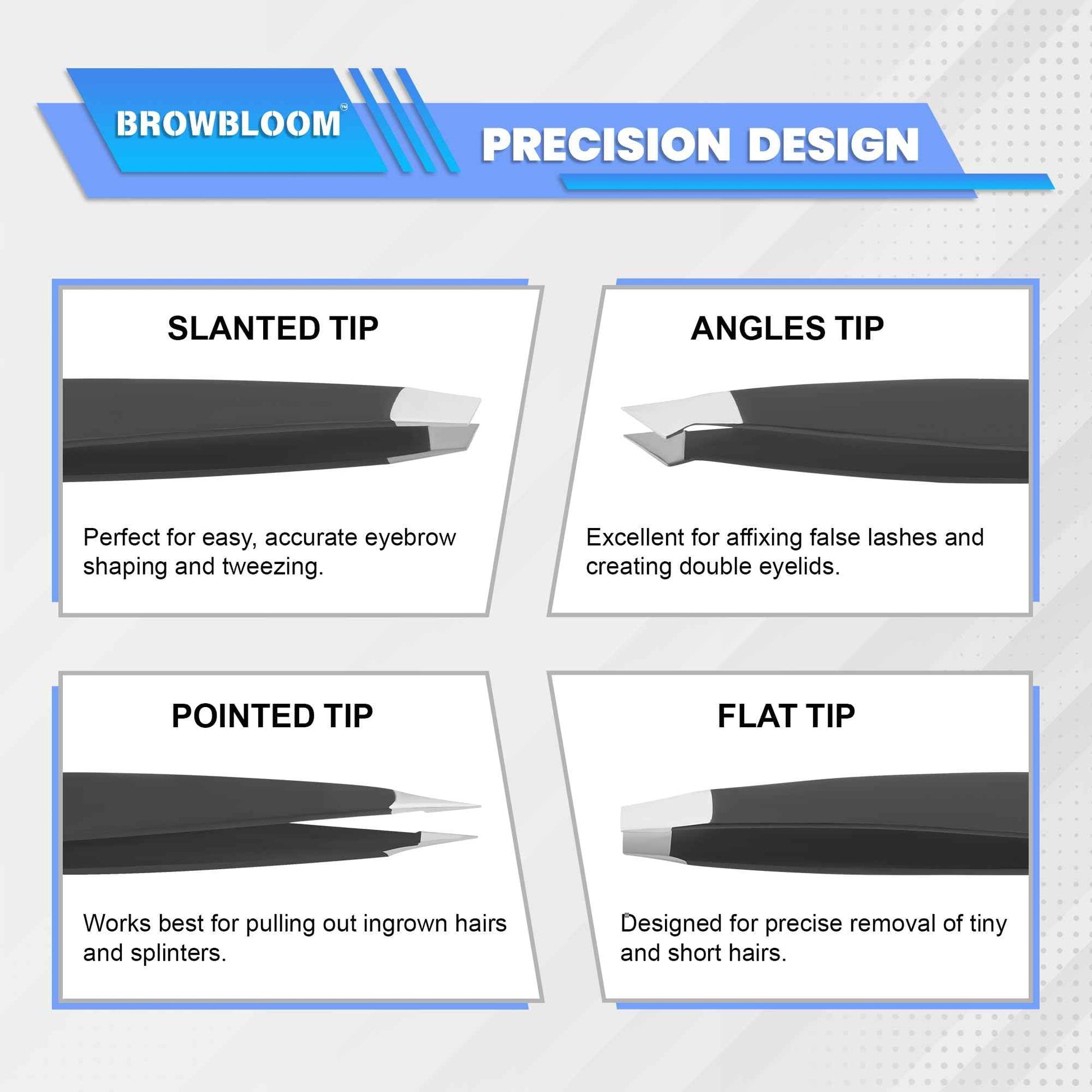 BROWBLOOM™

PRECISION DESIGN

SLANTED TIP

Perfect for easy, accurate eyebrow shaping and tweezing.

ANGLES TIP

Excellent for affixing false lashes and creating double eyelids.

POINTED TIP

Works best for pulling out ingrown hairs and splinters.

FLAT TIP

Designed for precise removal of tiny and short hairs.